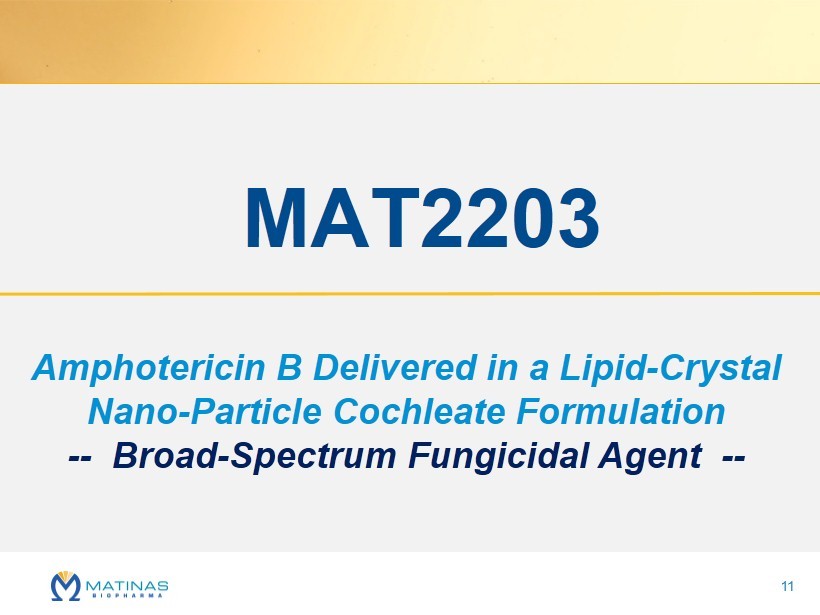 MAT2203

Amphotericin B Delivered in a Lipid-Crystal Nano-Particle Cochleate Formulation
-- Broad-Spectrum Fungicidal Agent --

MATINAS
BIOPHARMA

11